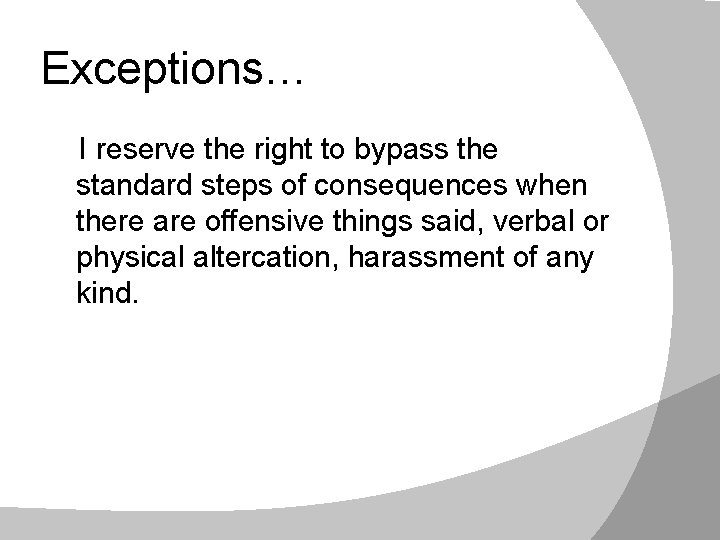 Exceptions…

I reserve the right to bypass the standard steps of consequences when there are offensive things said, verbal or physical altercation, harassment of any kind.